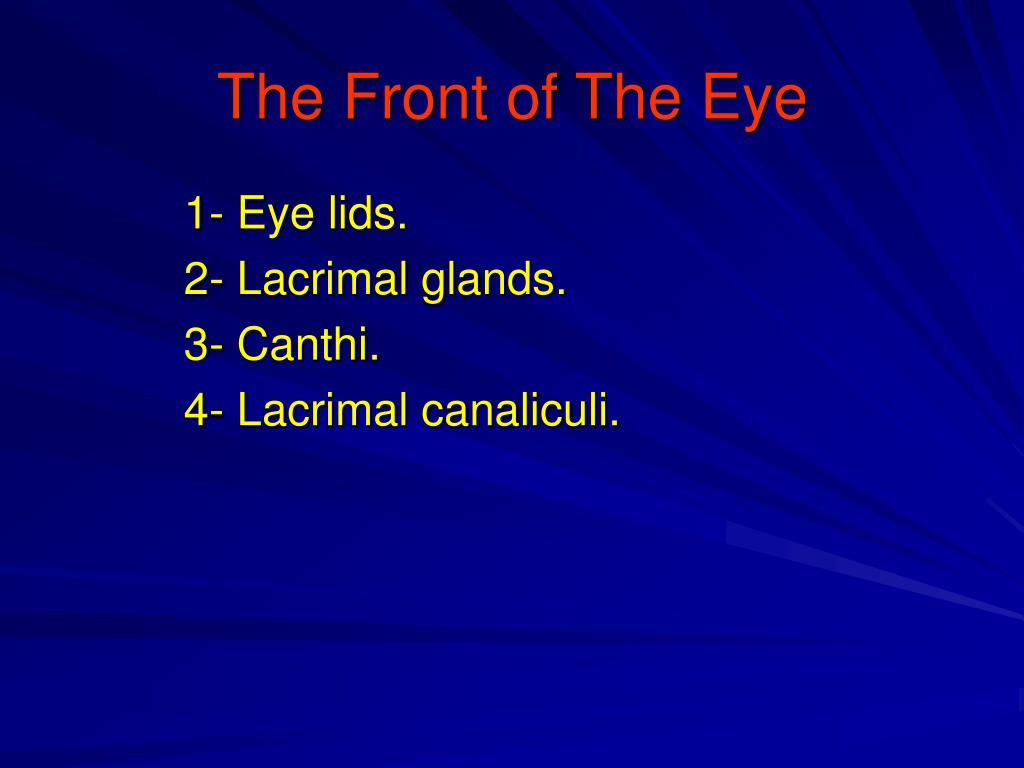 The Front of The Eye

1- Eye lids.
2- Lacrimal glands.
3- Canthi.
4- Lacrimal canaliculi.